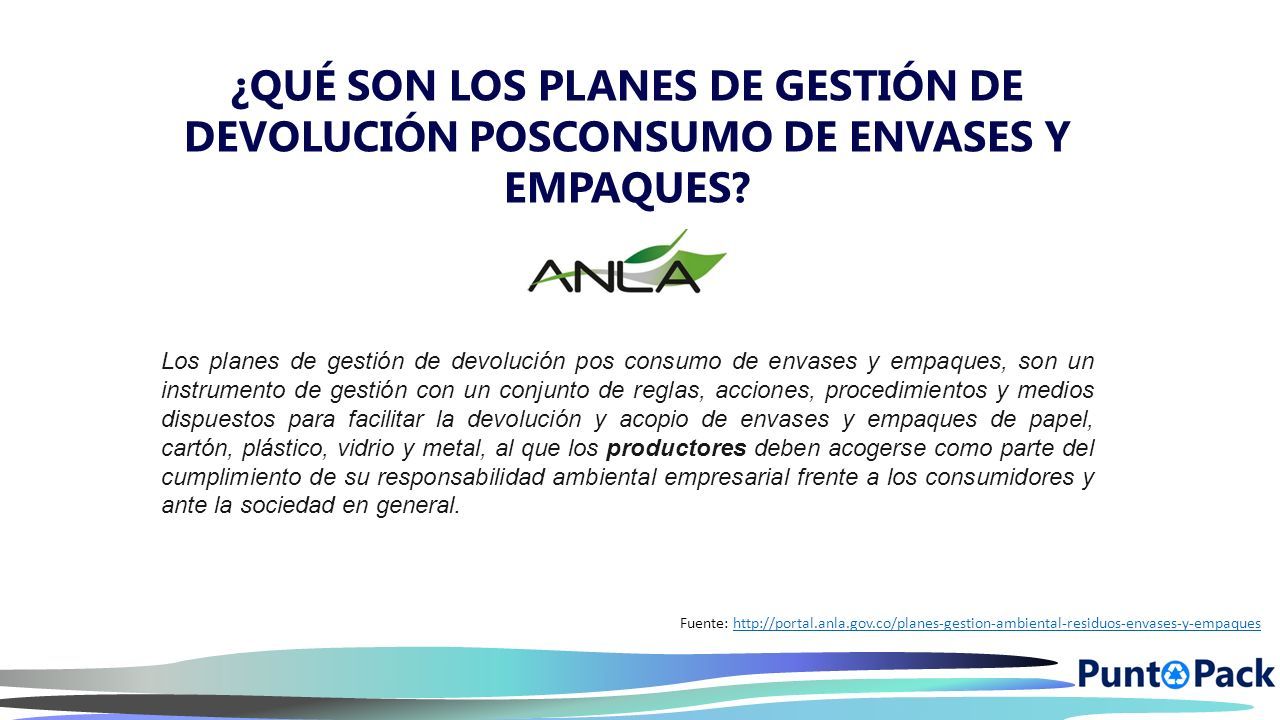 ¿QUÉ SON LOS PLANES DE GESTIÓN DE DEVOLUCIÓN POSCONSUMO DE ENVASES Y EMPAQUES?

ANLA

Los planes de gestión de devolución pos consumo de envases y empaques, son un instrumento de gestión con un conjunto de reglas, acciones, procedimientos y medios dispuestos para facilitar la devolución y acopio de envases y empaques de papel, cartón, plástico, vidrio y metal, al que los productores deben acogerse como parte del cumplimiento de su responsabilidad ambiental empresarial frente a los consumidores y ante la sociedad en general.

Fuente: http://portal.anla.gov.co/planes-gestion-ambiental-residuos-envases-y-empaques

PuntoPack